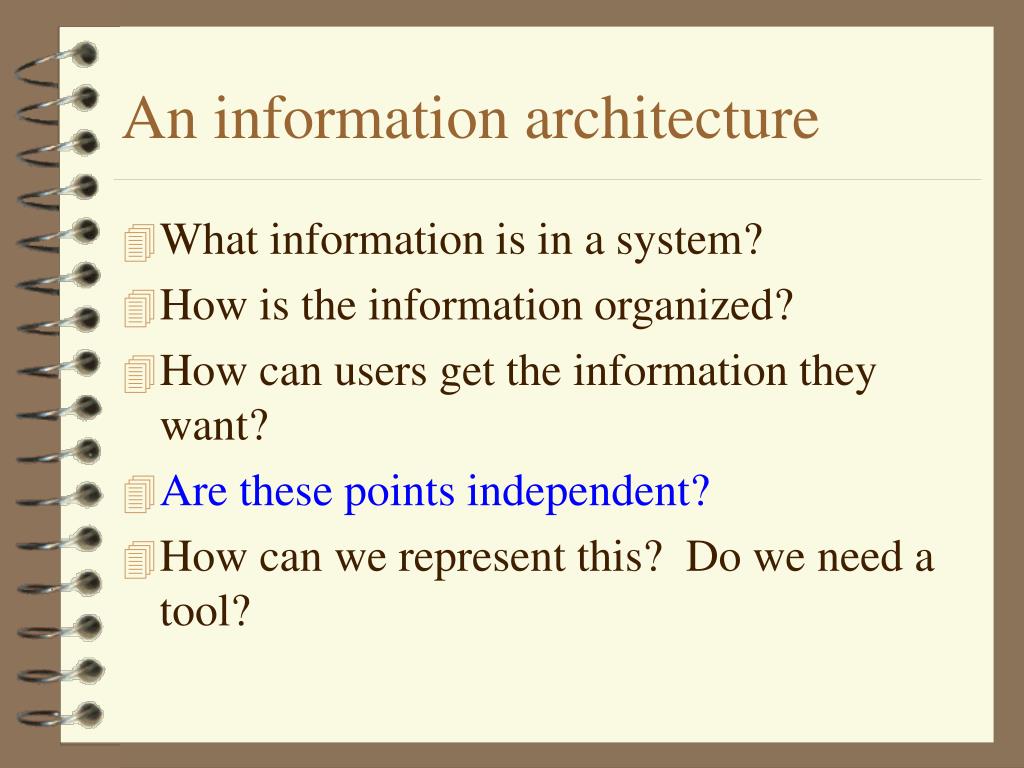 An information architecture

What information is in a system?

How is the information organized?

How can users get the information they want?

Are these points independent?

How can we represent this?  Do we need a tool?